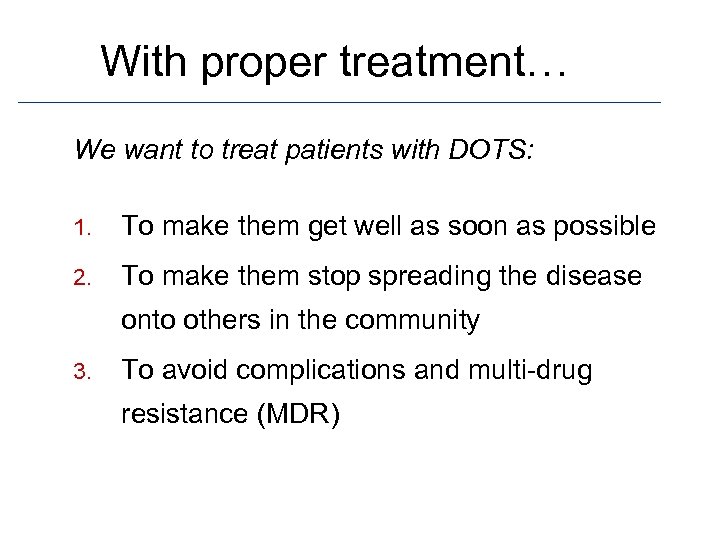 With proper treatment…

We want to treat patients with DOTS:

1. To make them get well as soon as possible
2. To make them stop spreading the disease onto others in the community
3. To avoid complications and multi-drug resistance (MDR)